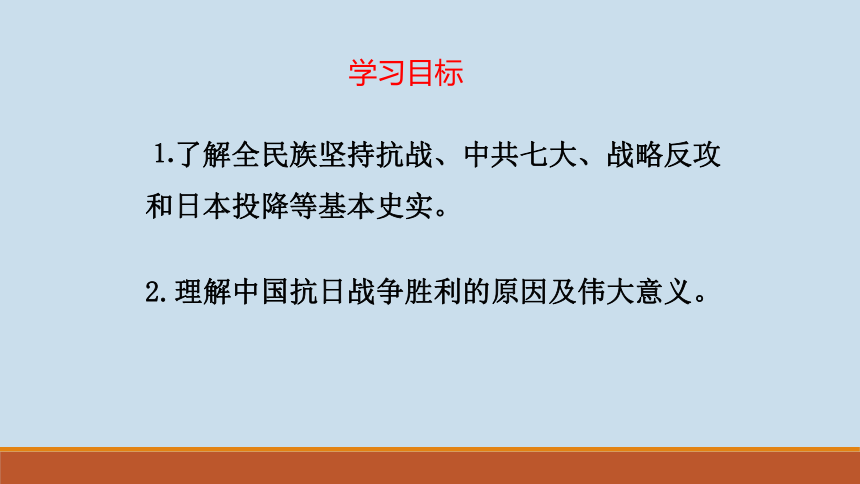 学习目标

1.了解全民族坚持抗战、中共七大、战略反攻和日本投降等基本史实。

2.理解中国抗日战争胜利的原因及伟大意义。